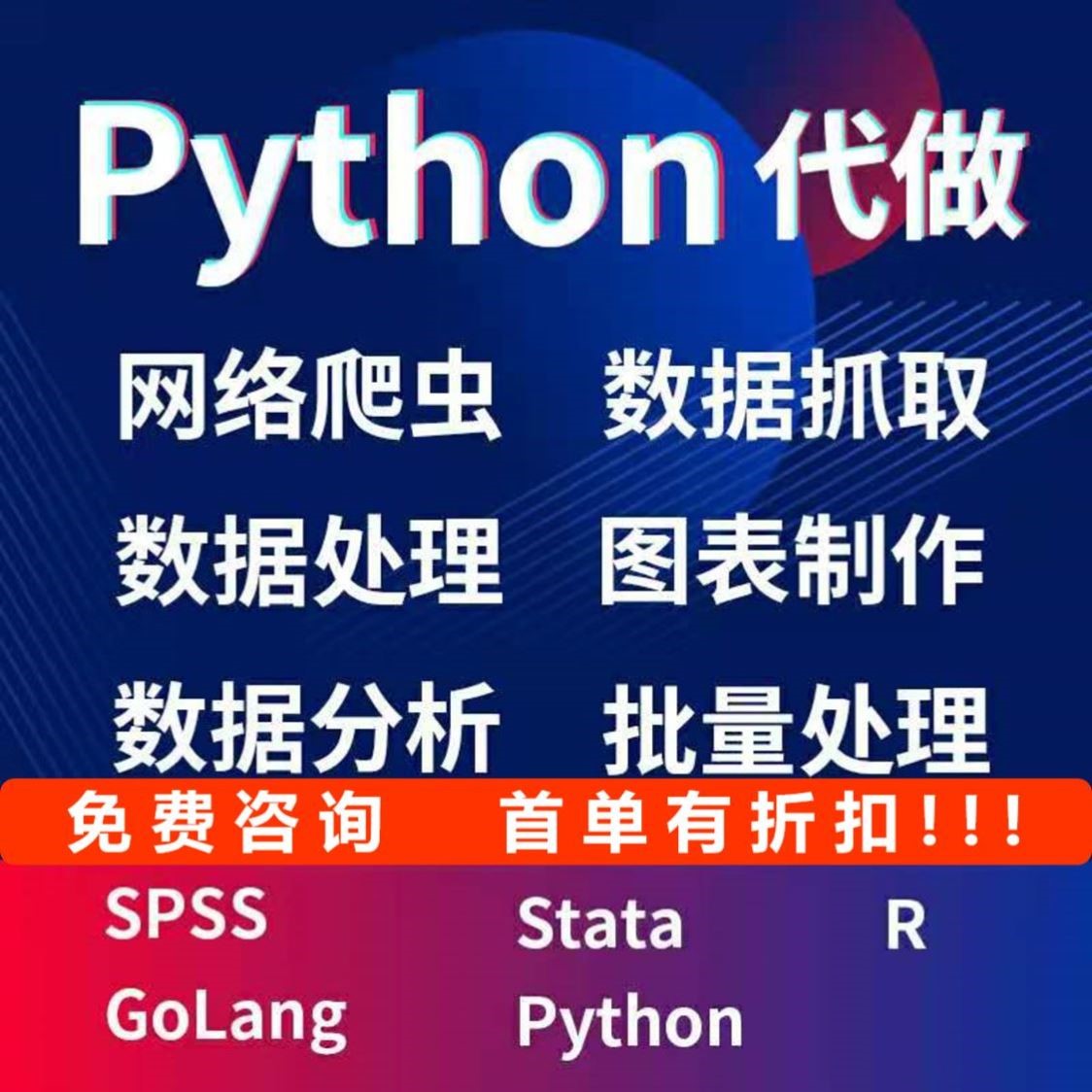 Python 代做

网络爬虫 数据抓取

数据处理 图表制作

数据分析 批量处理

免费咨询 首单有折扣!!!

SPSS Stata R

GoLang Python